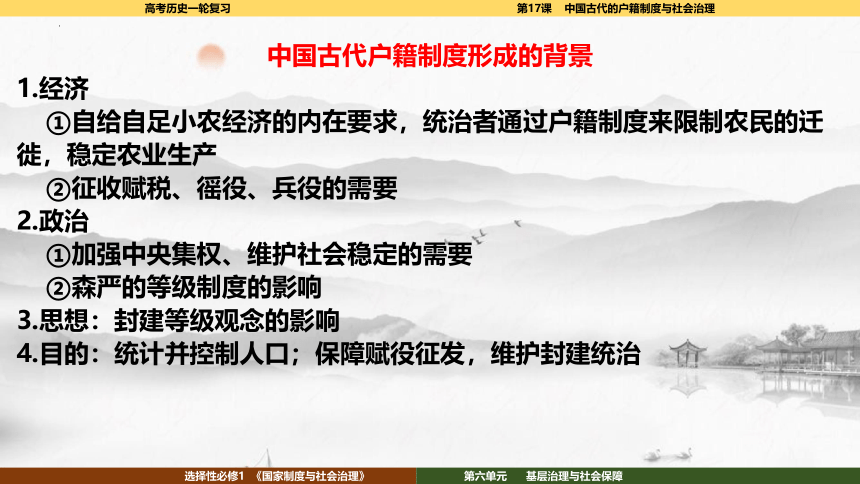 高考历史一轮复习

第17课　中国古代的户籍制度与社会治理

中国古代户籍制度形成的背景

1.经济

①自给自足小农经济的内在要求，统治者通过户籍制度来限制农民的迁徙，稳定农业生产

②征收赋税、徭役、兵役的需要

2.政治

①加强中央集权、维护社会稳定的需要

②森严的等级制度的影响

3.思想：封建等级观念的影响

4.目的：统计并控制人口；保障赋役征发，维护封建统治

选择性必修1　《国家制度与社会治理》

第六单元　基层治理与社会保障